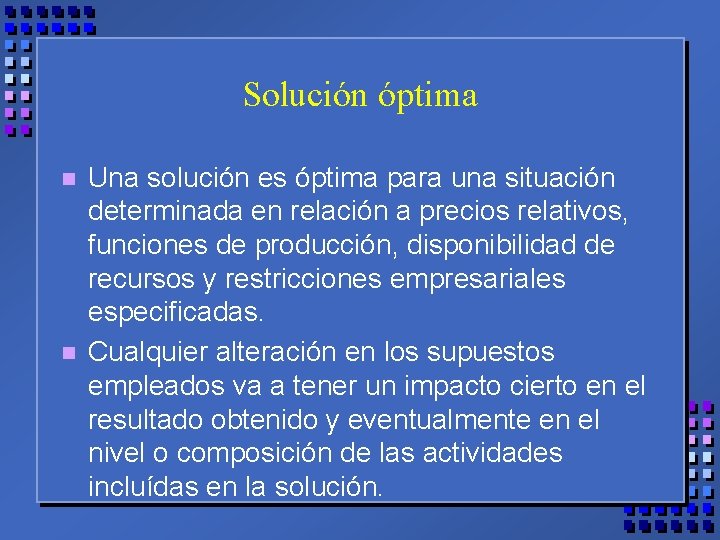 Solución óptima

Una solución es óptima para una situación determinada en relación a precios relativos, funciones de producción, disponibilidad de recursos y restricciones empresariales especificadas.

Cualquier alteración en los supuestos empleados va a tener un impacto cierto en el resultado obtenido y eventualmente en el nivel o composición de las actividades incluídas en la solución.